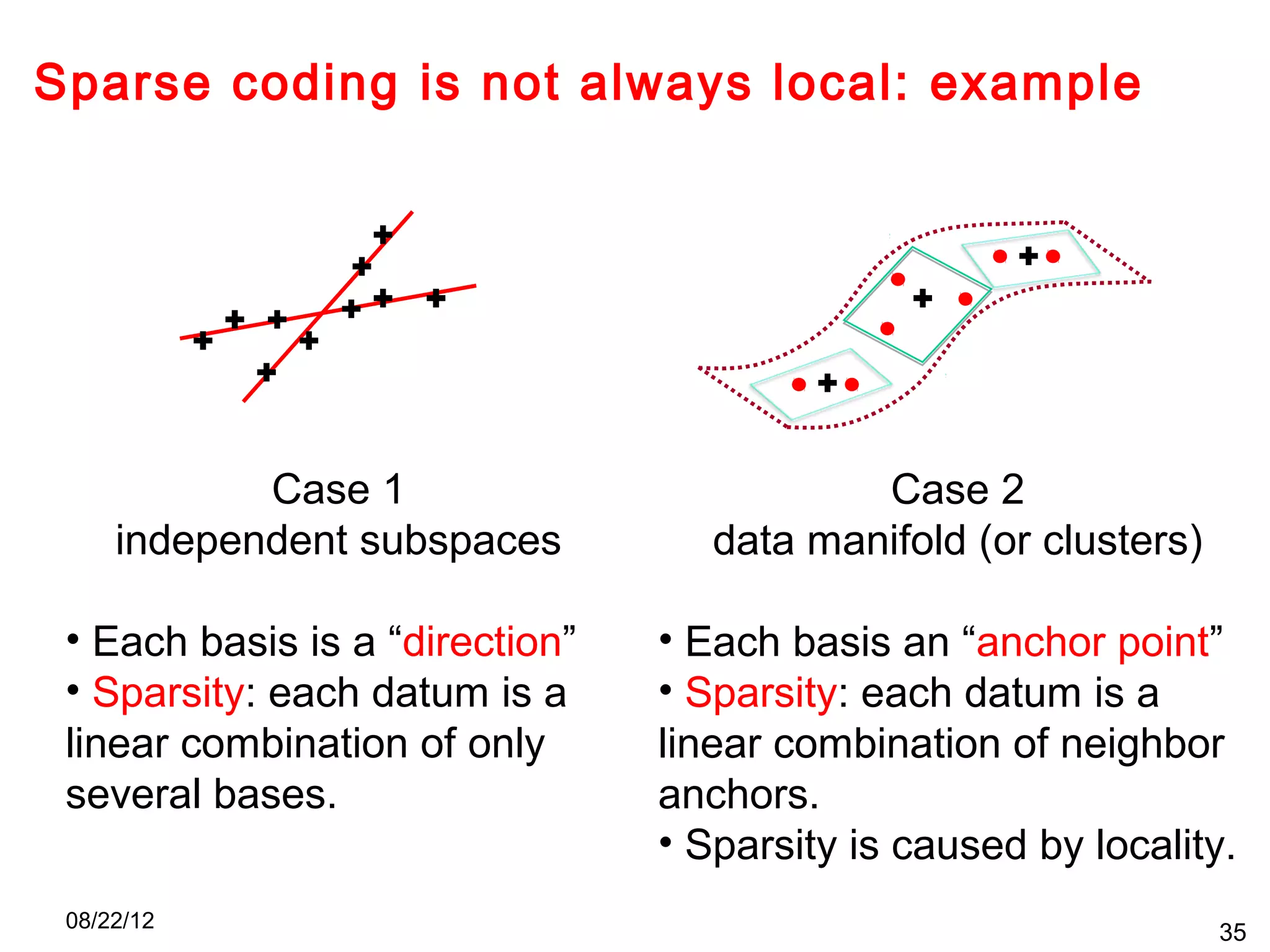 Sparse coding is not always local: example

Case 1
independent subspaces

• Each basis is a “direction”
• Sparsity: each datum is a linear combination of only several bases.

Case 2
data manifold (or clusters)

• Each basis an “anchor point”
• Sparsity: each datum is a linear combination of neighbor anchors.
• Sparsity is caused by locality.

08/22/12

35